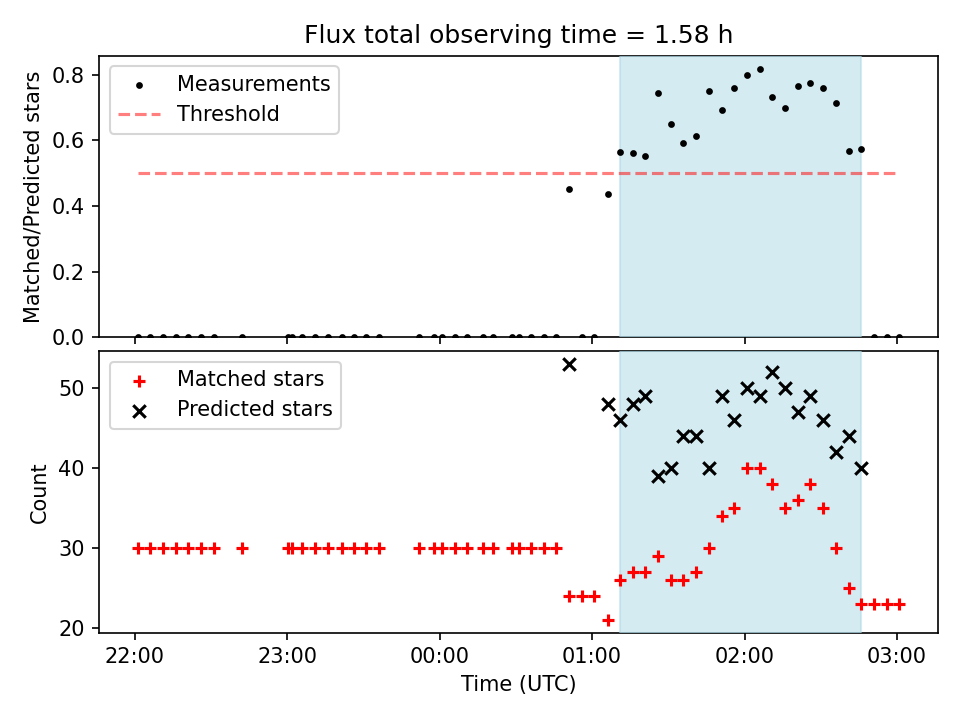 Flux total observing time = 1.58 h

Measurements
Threshold

Matched/Predicted stars

0.8
0.6
0.4
0.2
0.0

Matched stars
Predicted stars

Count

50
40
30
20

22:00
23:00
00:00
01:00
02:00
03:00

Time (UTC)